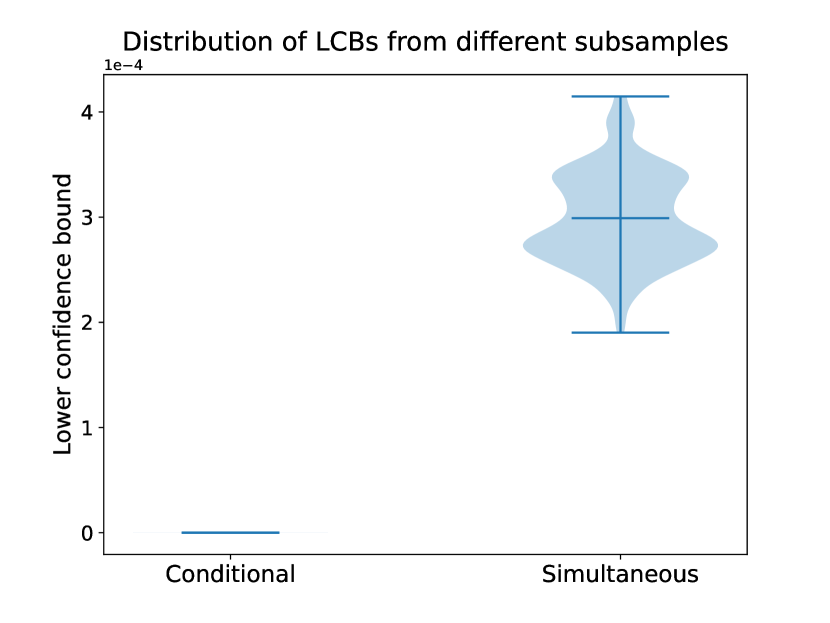 Distribution of LCBs from different subsamples

1e−4

Lower confidence bound

4
3
2
1
0

Conditional
Simultaneous